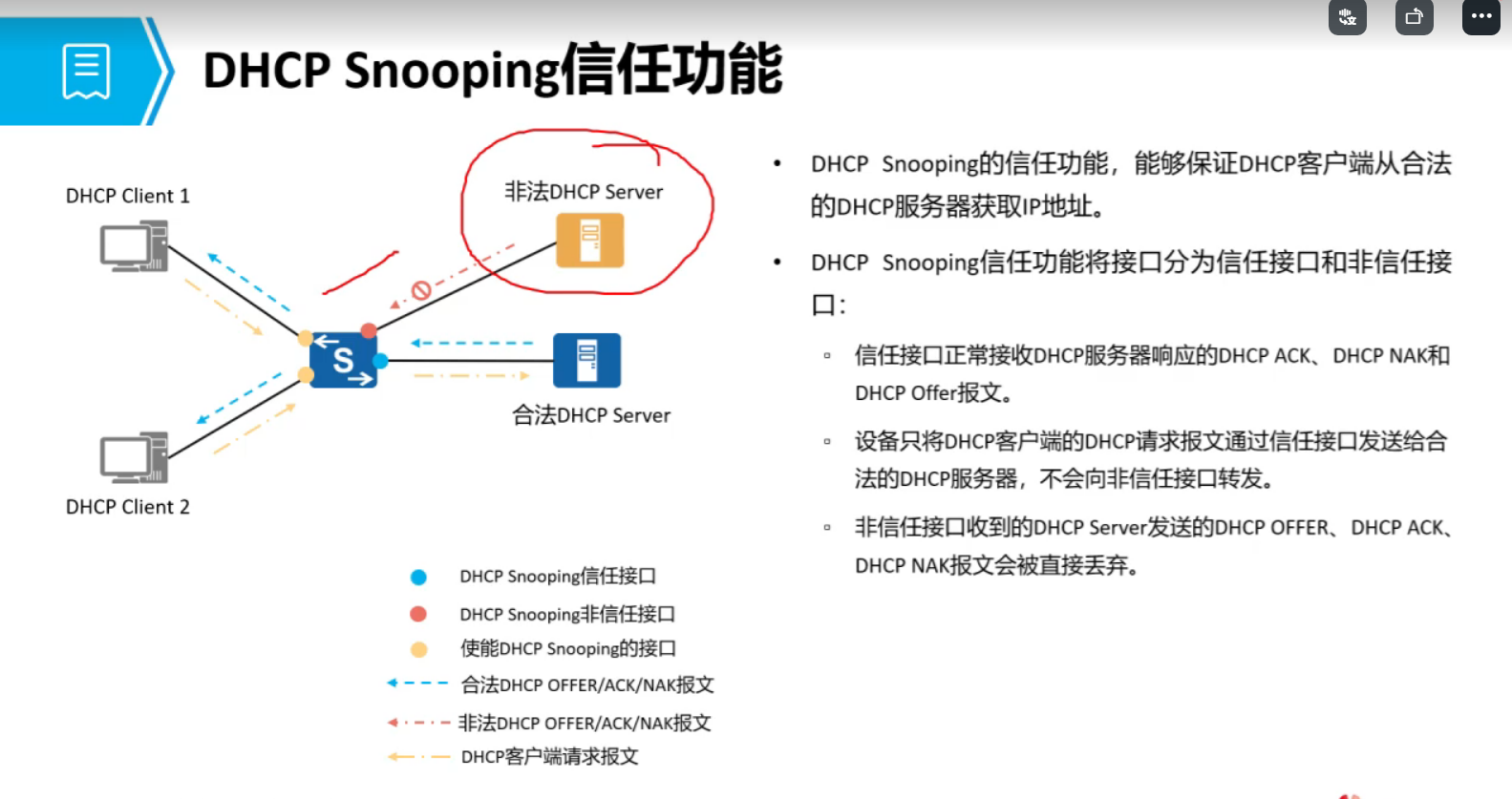 DHCP Snooping信任功能

DHCP Client 1

非法DHCP Server

S

合法DHCP Server

DHCP Client 2

DHCP Snooping信任接口

DHCP Snooping非信任接口

使能DHCP Snooping的接口

合法DHCP OFFER/ACK/NAK报文

非法DHCP OFFER/ACK/NAK报文

DHCP客户端请求报文

• DHCP Snooping的信任功能，能够保证DHCP客户端从合法的DHCP服务器获取IP地址。

• DHCP Snooping信任功能将接口分为信任接口和非信任接口：

▫ 信任接口正常接收DHCP服务器响应的DHCP ACK、DHCP NAK和DHCP Offer报文。

▫ 设备只将DHCP客户端的DHCP请求报文通过信任接口发送给合法的DHCP服务器，不会向非信任接口转发。

▫ 非信任接口收到的DHCP Server发送的DHCP OFFER、DHCP ACK、DHCP NAK报文会被直接丢弃。